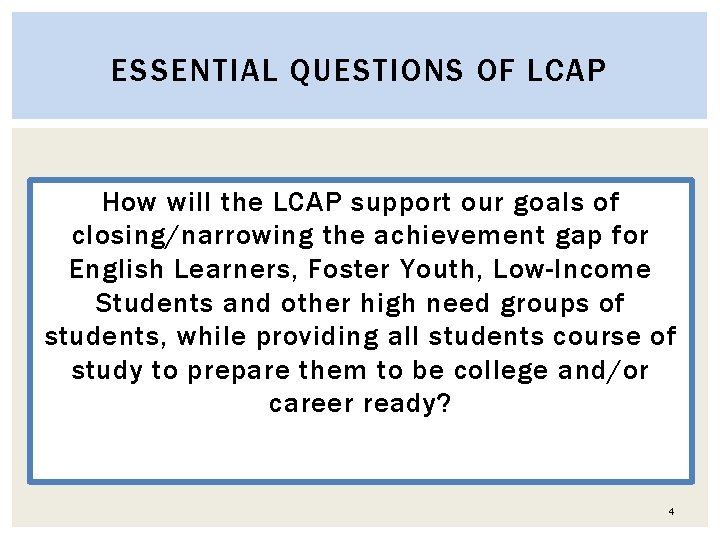 ESSENTIAL QUESTIONS OF LCAP

How will the LCAP support our goals of closing/narrowing the achievement gap for English Learners, Foster Youth, Low-Income Students and other high need groups of students, while providing all students course of study to prepare them to be college and/or career ready?

4